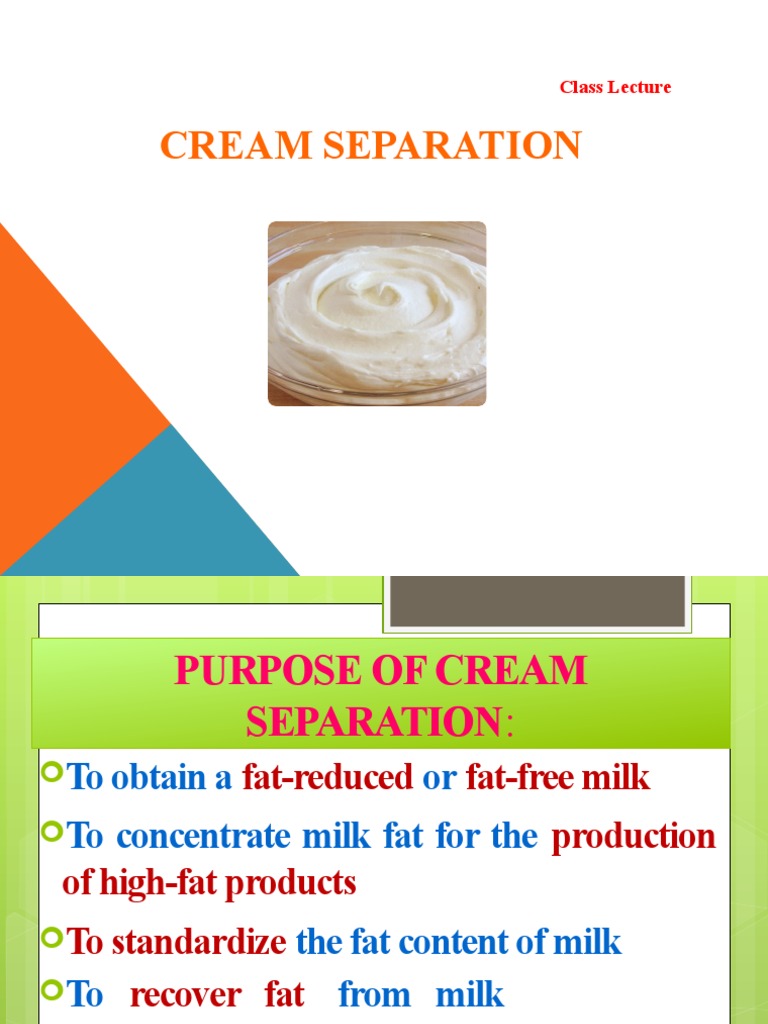 Class Lecture

CREAM SEPARATION

PURPOSE OF CREAM SEPARATION:

To obtain a fat-reduced or fat-free milk

To concentrate milk fat for the production of high-fat products

To standardize the fat content of milk

To recover fat from milk